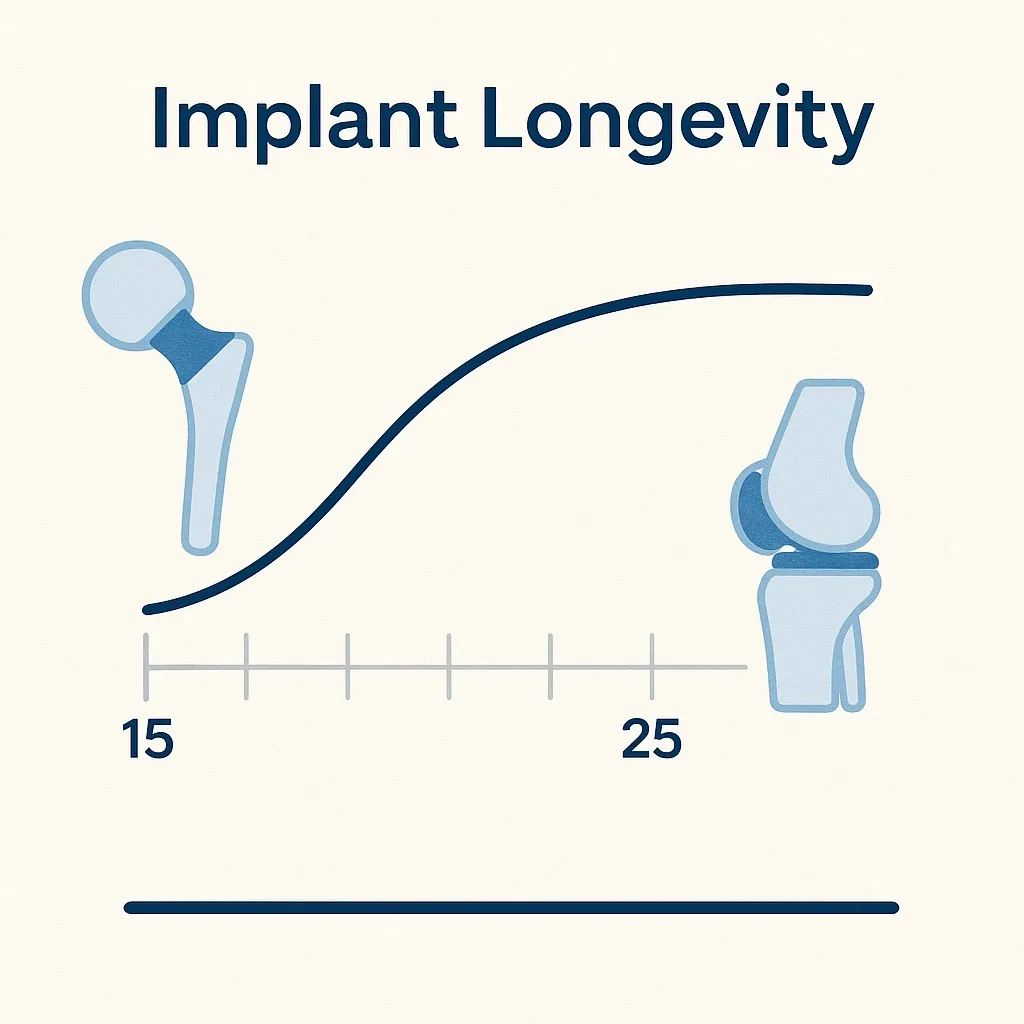 Implant Longevity

15

25